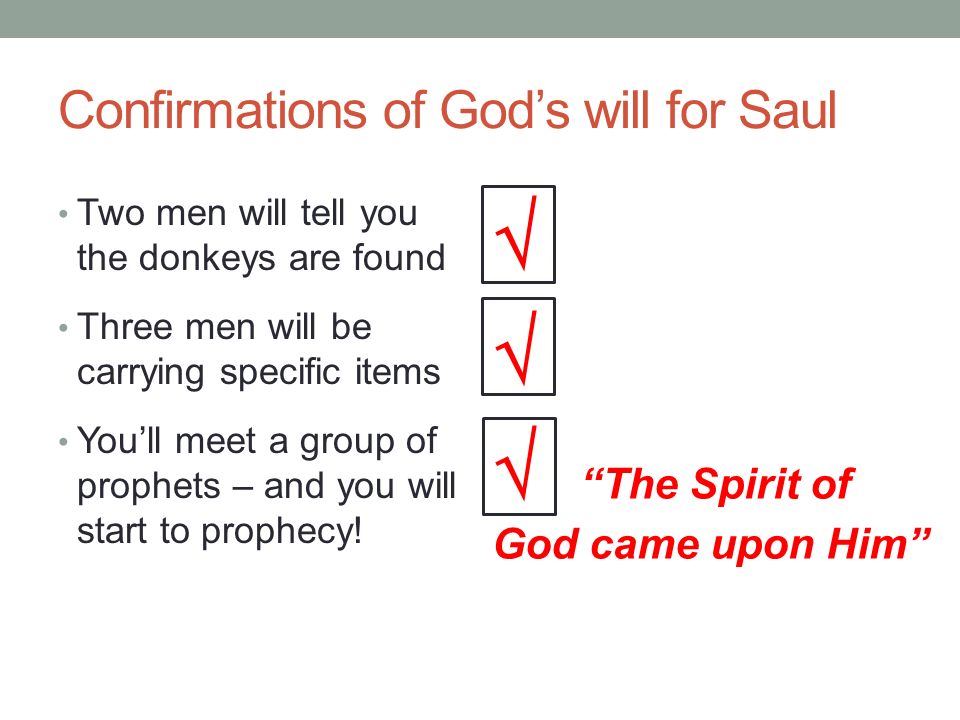 Confirmations of God’s will for Saul

• Two men will tell you the donkeys are found

√

• Three men will be carrying specific items

√

• You’ll meet a group of prophets – and you will start to prophecy!

√

“The Spirit of God came upon Him”